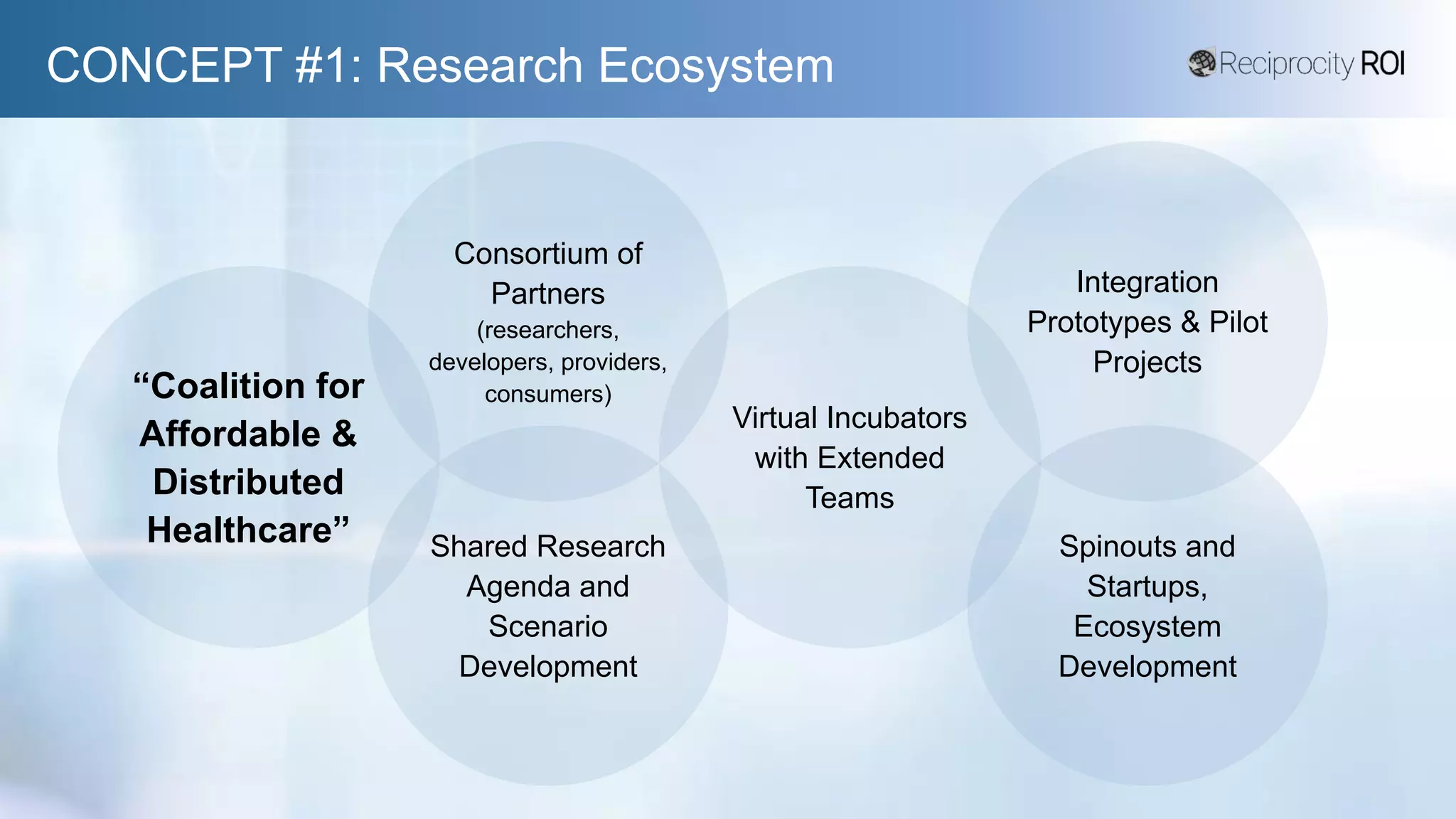 CONCEPT #1: Research Ecosystem

Reciprocity ROI

“Coalition for Affordable & Distributed Healthcare”

Consortium of Partners (researchers, developers, providers, consumers)

Shared Research Agenda and Scenario Development

Virtual Incubators with Extended Teams

Integration Prototypes & Pilot Projects

Spinouts and Startups, Ecosystem Development